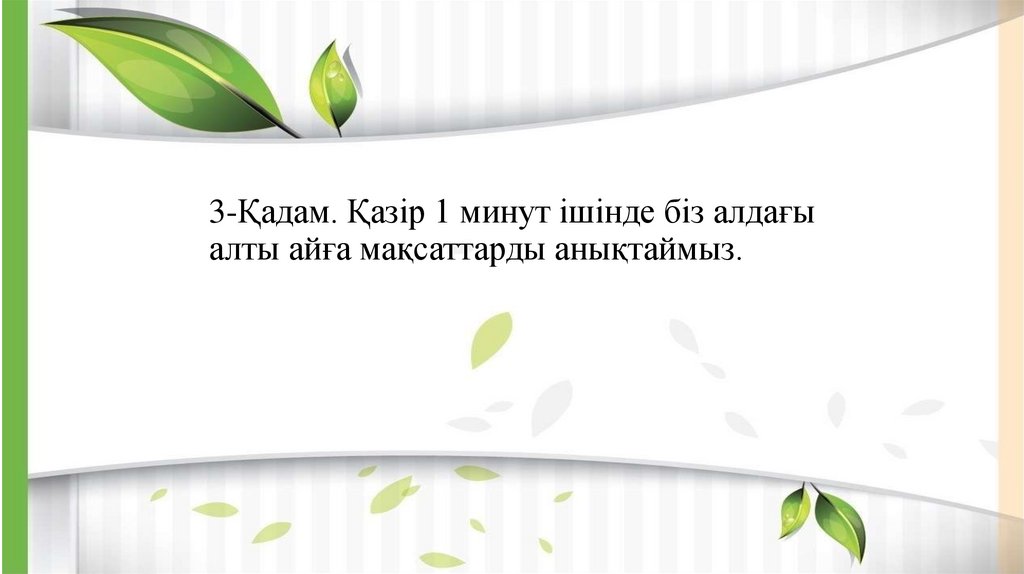 3-Қадам. Қазір 1 минут ішінде біз алдағы алты айға мақсаттарды анықтаймыз.